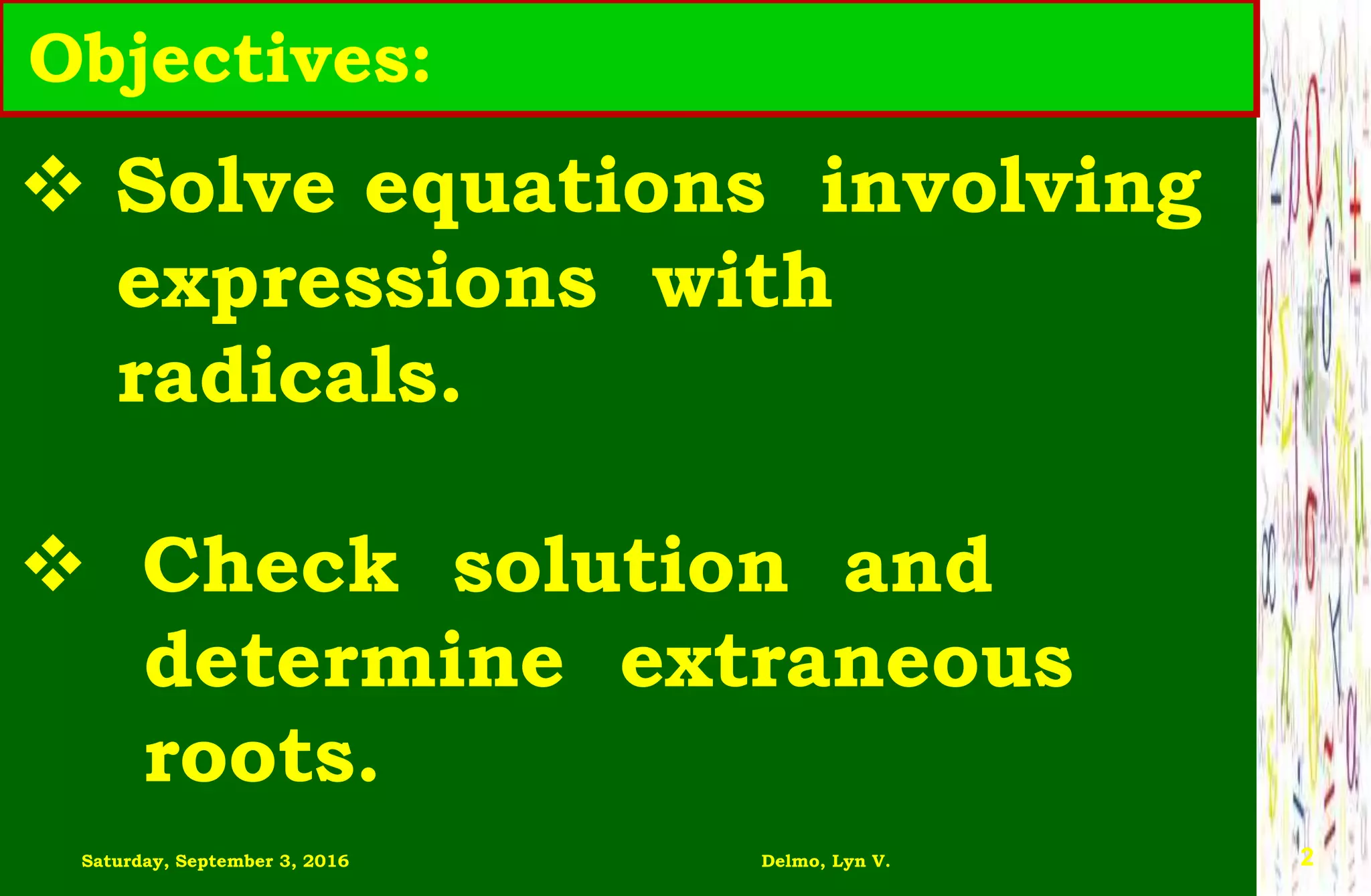 Objectives:

❖ Solve equations involving expressions with radicals.

❖ Check solution and determine extraneous roots.

Saturday, September 3, 2016

Delmo, Lyn V.

2